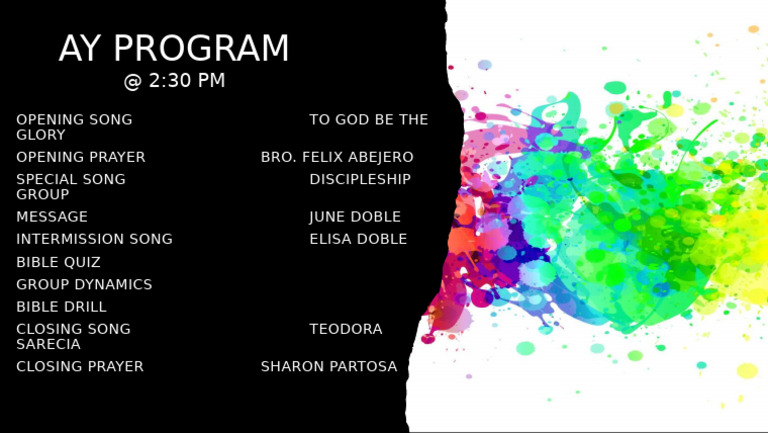 AY PROGRAM
@ 2:30 PM

OPENING SONG TO GOD BE THE GLORY
OPENING PRAYER BRO. FELIX ABEJERO
SPECIAL SONG DISCIPLESHIP GROUP
MESSAGE JUNE DOBLE
INTERMISSION SONG ELISA DOBLE
BIBLE QUIZ
GROUP DYNAMICS
BIBLE DRILL
CLOSING SONG TEODORA SARECIA
CLOSING PRAYER SHARON PARTOSA